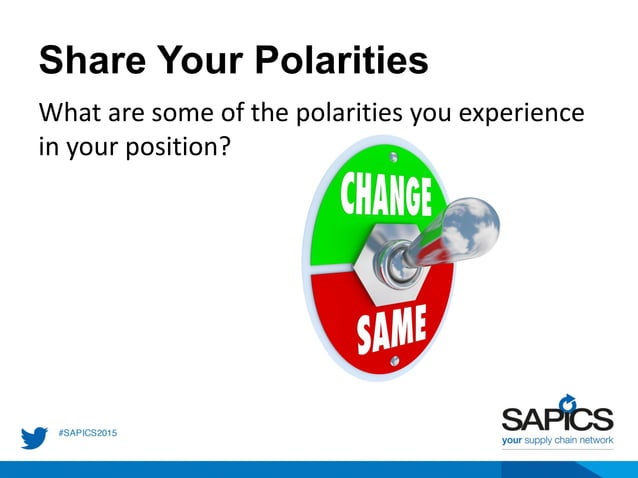 Share Your Polarities

What are some of the polarities you experience in your position?

CHANGE

SAME

#SAPICS2015

SAPICS
your supply chain network